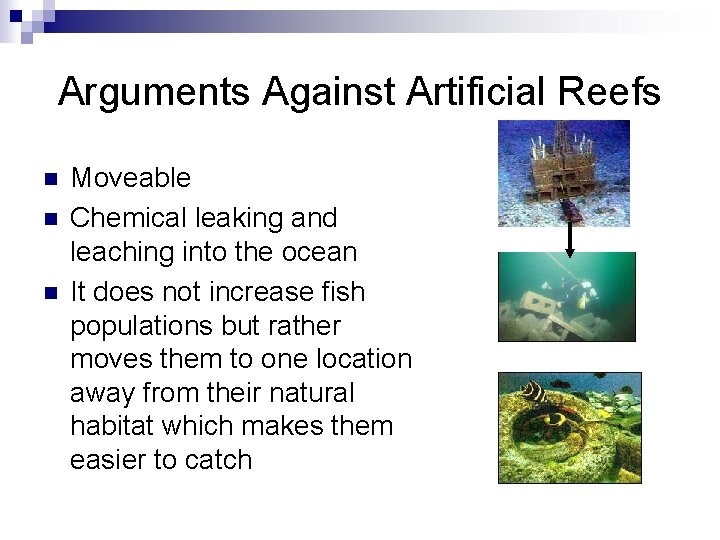 Arguments Against Artificial Reefs

• Moveable
• Chemical leaking and leaching into the ocean
• It does not increase fish populations but rather moves them to one location away from their natural habitat which makes them easier to catch